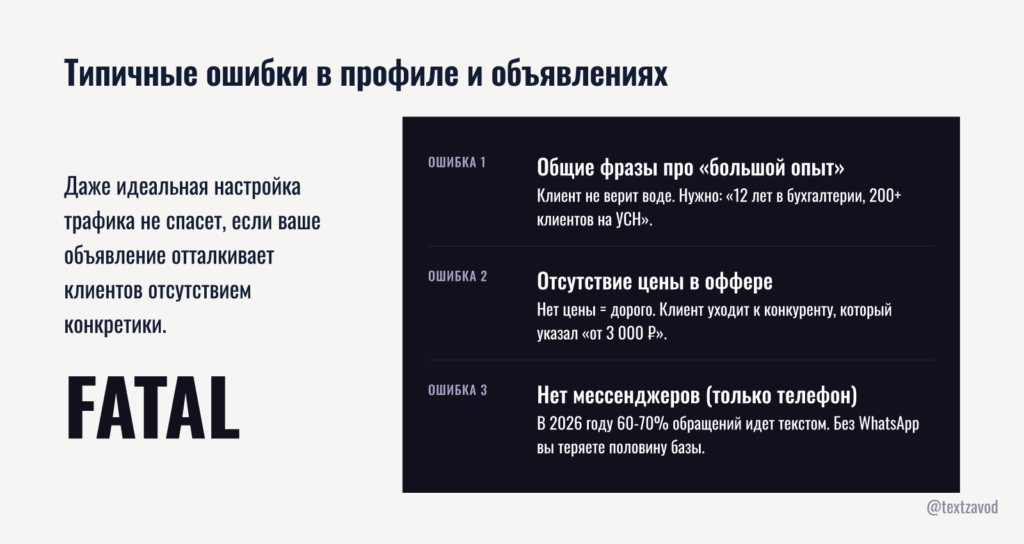 Типичные ошибки в профиле и объявлениях

Даже идеальная настройка трафика не спасет, если ваше объявление отталкивает клиентов отсутствием конкретики.

FATAL

ОШИБКА 1

Общие фразы про «большой опыт»

Клиент не верит воде. Нужно: «12 лет в бухгалтерии, 200+ клиентов на УСН».

ОШИБКА 2

Отсутствие цены в оффере

Нет цены = дорого. Клиент уходит к конкуренту, который указал «от 3 000 ₽».

ОШИБКА 3

Нет мессенджеров (только телефон)

В 2026 году 60-70% обращений идет текстом. Без WhatsApp вы теряете половину базы.

@textzavod